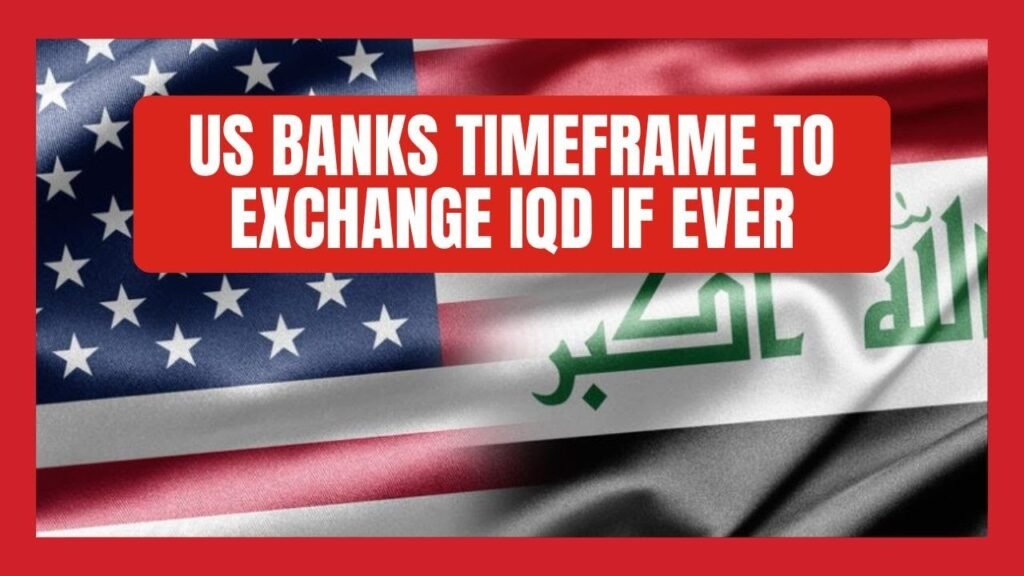 US BANKS TIMEFRAME TO EXCHANGE IQD IF EVER

الله اكبر